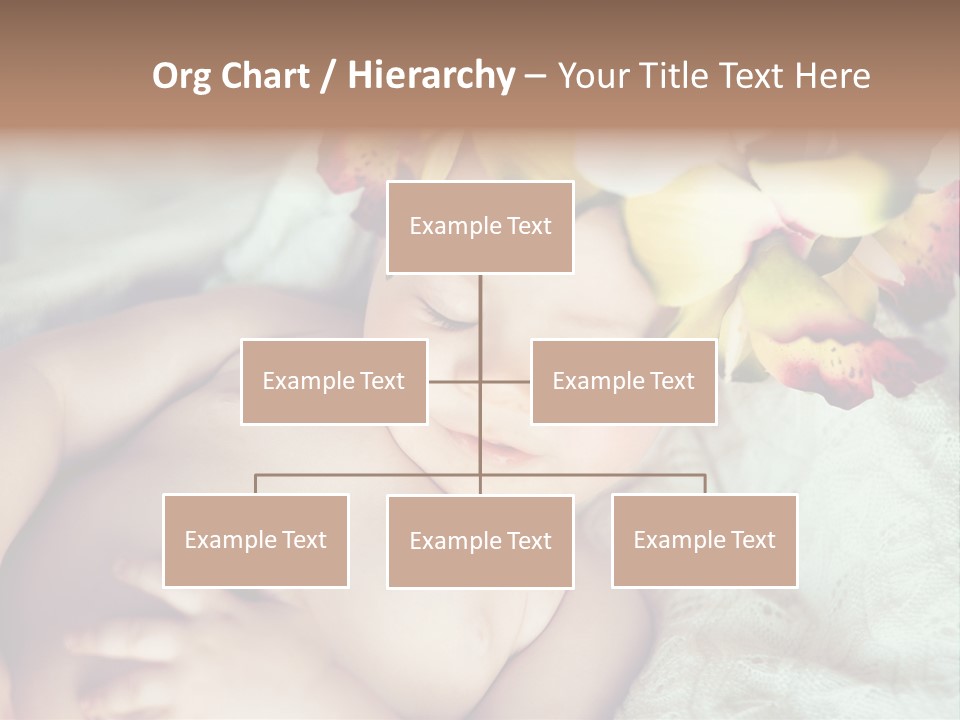 Org Chart / Hierarchy – Your Title Text Here

Example Text

Example Text

Example Text

Example Text

Example Text

Example Text